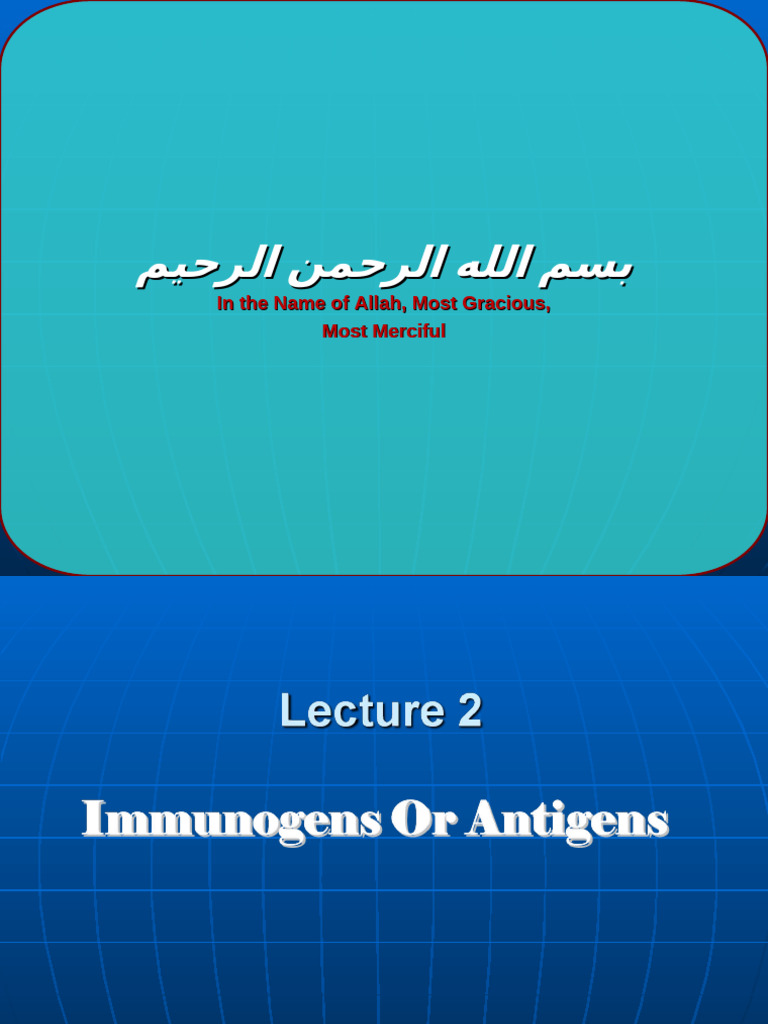 بسم الله الرحمن الرحيم

In the Name of Allah, Most Gracious, Most Merciful

Lecture 2

Immunogens Or Antigens